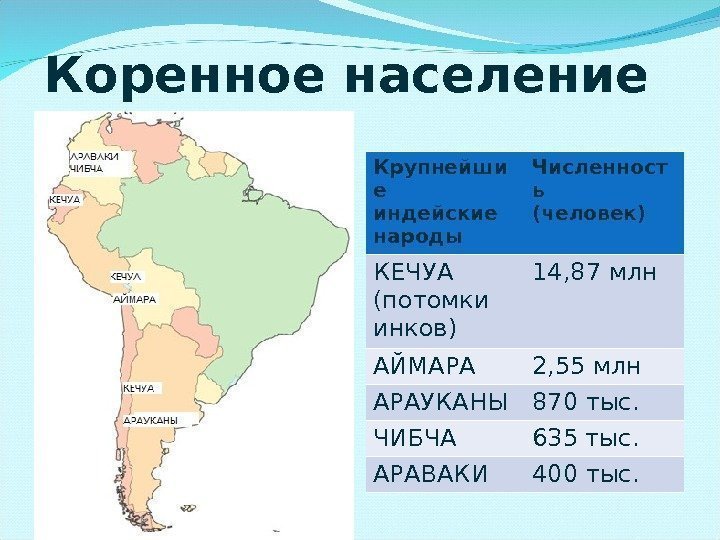 Коренное население

АРАВАКИ
ЧИБЧА
КЕЧУА
КЕЧУА
АЙМАРА
КЕЧУА
АРАУКАНЫ

| Крупнейшие индейские народы | Численность (человек) |
|---|---|
| КЕЧУА (потомки инков) | 14,87 млн |
| АЙМАРА | 2,55 млн |
| АРАУКАНЫ | 870 тыс. |
| ЧИБЧА | 635 тыс. |
| АРАВАКИ | 400 тыс. |